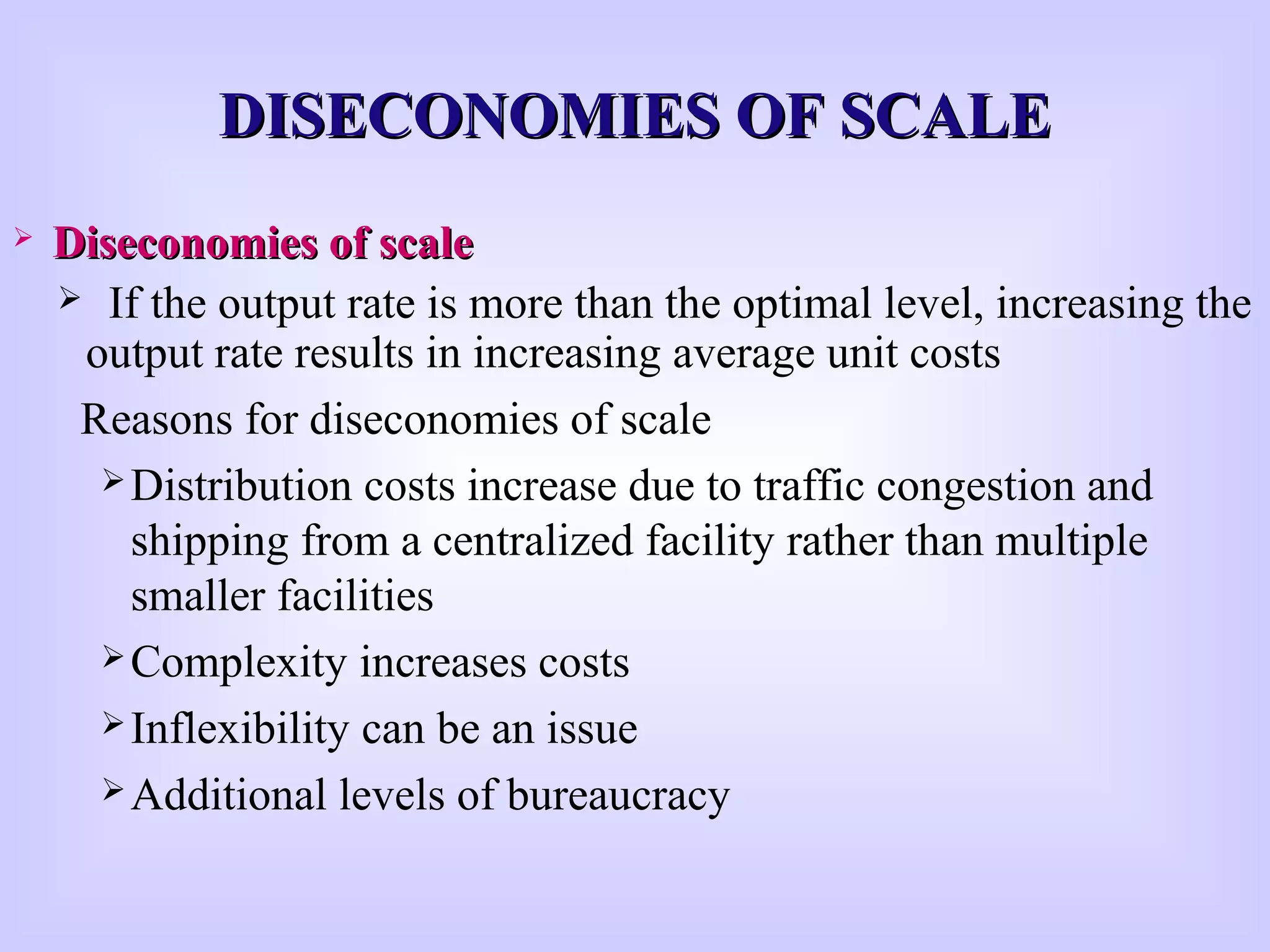 DISECONOMIES OF SCALE

➢ Diseconomies of scale

➢ If the output rate is more than the optimal level, increasing the output rate results in increasing average unit costs

Reasons for diseconomies of scale

➢ Distribution costs increase due to traffic congestion and shipping from a centralized facility rather than multiple smaller facilities

➢ Complexity increases costs

➢ Inflexibility can be an issue

➢ Additional levels of bureaucracy